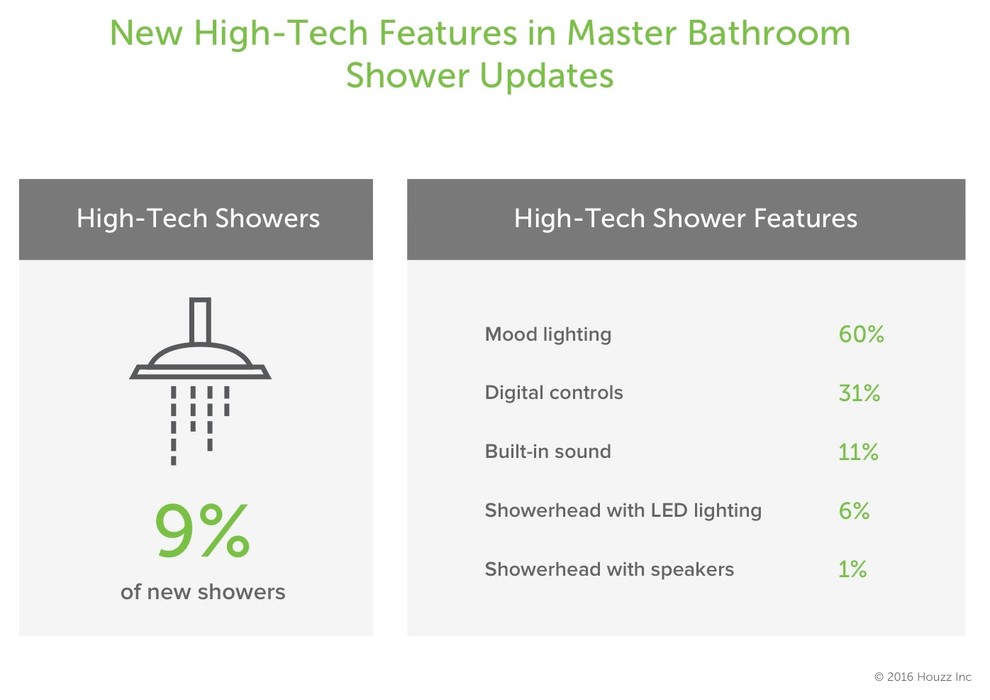 New High-Tech Features in Master Bathroom Shower Updates

High-Tech Showers

9%
of new showers

High-Tech Shower Features

| | |
|---|---|
| Mood lighting | 60% |
| Digital controls | 31% |
| Built-in sound | 11% |
| Showerhead with LED lighting | 6% |
| Showerhead with speakers | 1% |

© 2016 Houzz Inc